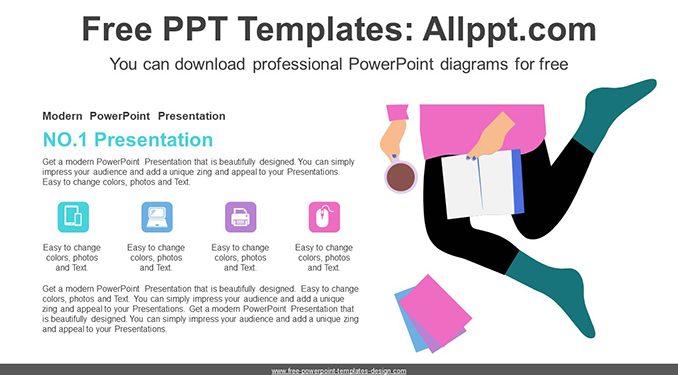 Free PPT Templates: Allppt.com

You can download professional PowerPoint diagrams for free

Modern PowerPoint Presentation

NO.1 Presentation

Get a modern PowerPoint Presentation that is beautifully designed. You can simply impress your audience and add a unique zing and appeal to your Presentations. Easy to change colors, photos and Text.

Easy to change colors, photos and Text.

Easy to change colors, photos and Text.

Easy to change colors, photos and Text.

Easy to change colors, photos and Text.

Get a modern PowerPoint Presentation that is beautifully designed. Easy to change colors, photos and Text. You can simply impress your audience and add a unique zing and appeal to your Presentations. Get a modern PowerPoint Presentation that is beautifully designed. You can simply impress your audience and add a unique zing and appeal to your Presentations.

www.free-powerpoint-templates-design.com